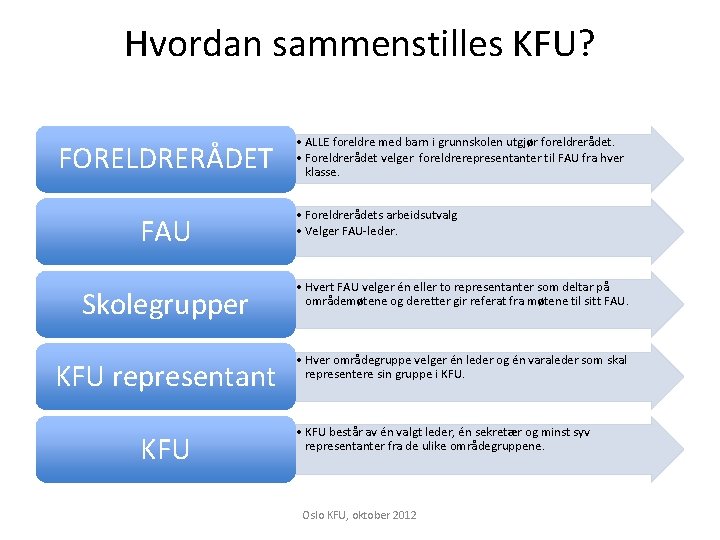 Hvordan sammenstilles KFU?

FORELDRERÅDET

• ALLE foreldre med barn i grunnskolen utgjør foreldrerådet.
• Foreldrerådet velger foreldrerepresentanter til FAU fra hver klasse.

FAU

• Foreldrerådets arbeidsutvalg
• Velger FAU-leder.

Skolegrupper

• Hvert FAU velger én eller to representanter som deltar på områdemøtene og deretter gir referat fra møtene til sitt FAU.

KFU representant

• Hver områdegruppe velger én leder og én varaleder som skal representere sin gruppe i KFU.

KFU

• KFU består av én valgt leder, én sekretær og minst syv representanter fra de ulike områdegruppene.

Oslo KFU, oktober 2012